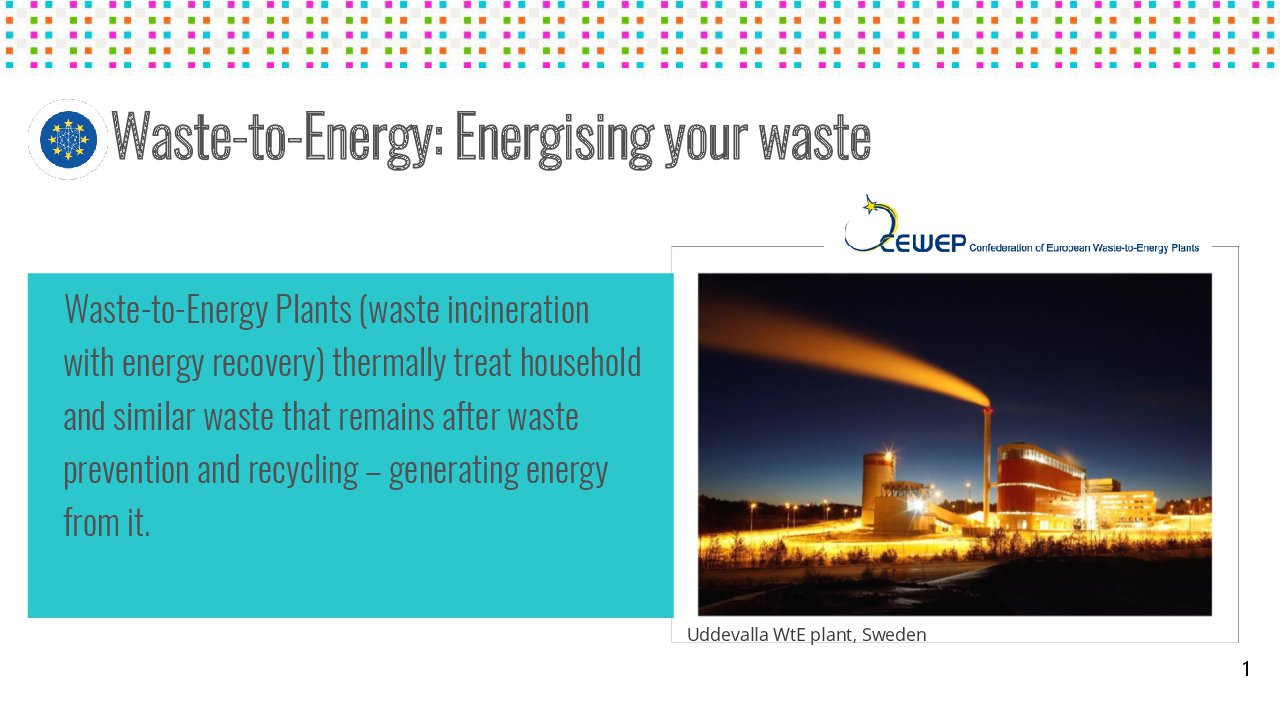 Waste-to-Energy: Energising your waste

CEWEP Confederation of European Waste-to-Energy Plants

Waste-to-Energy Plants (waste incineration with energy recovery) thermally treat household and similar waste that remains after waste prevention and recycling – generating energy from it.

Uddevalla WtE plant, Sweden

1